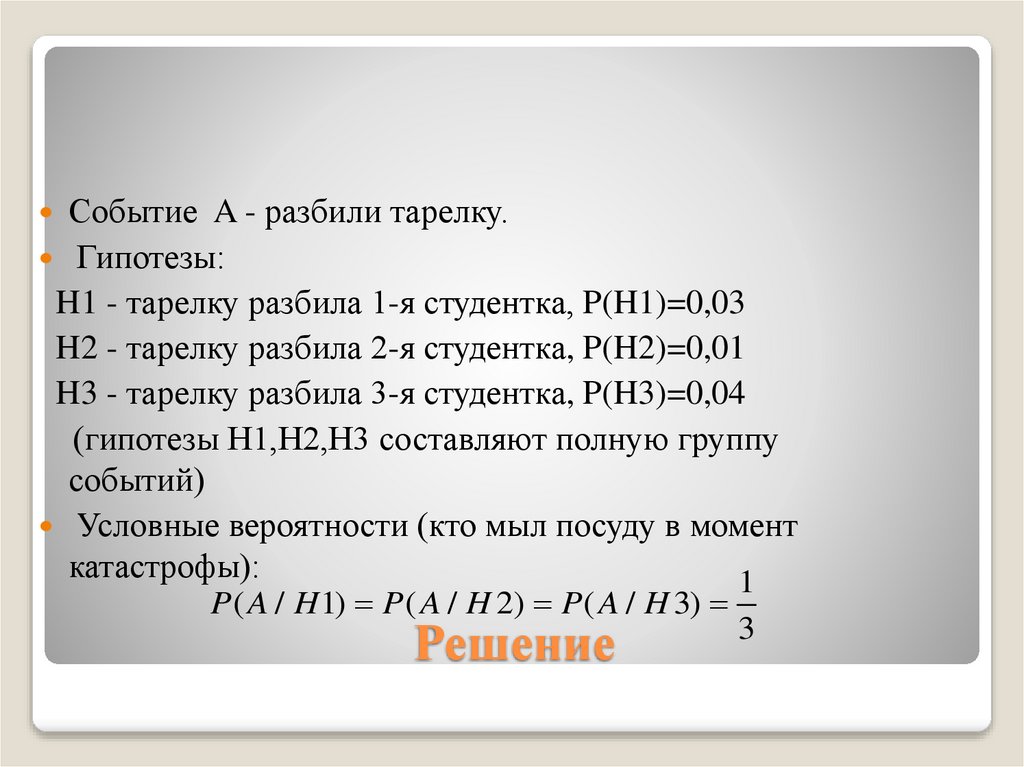 Событие А - разбили тарелку.

Гипотезы:

Н1 - тарелку разбила 1-я студентка, Р(Н1)=0,03

Н2 - тарелку разбила 2-я студентка, Р(Н2)=0,01

Н3 - тарелку разбила 3-я студентка, Р(Н3)=0,04

(гипотезы Н1,Н2,Н3 составляют полную группу событий)

Условные вероятности (кто мыл посуду в момент катастрофы):

$P(A/H1) = P(A/H2) = P(A/H3) = \frac{1}{3}$

Решение